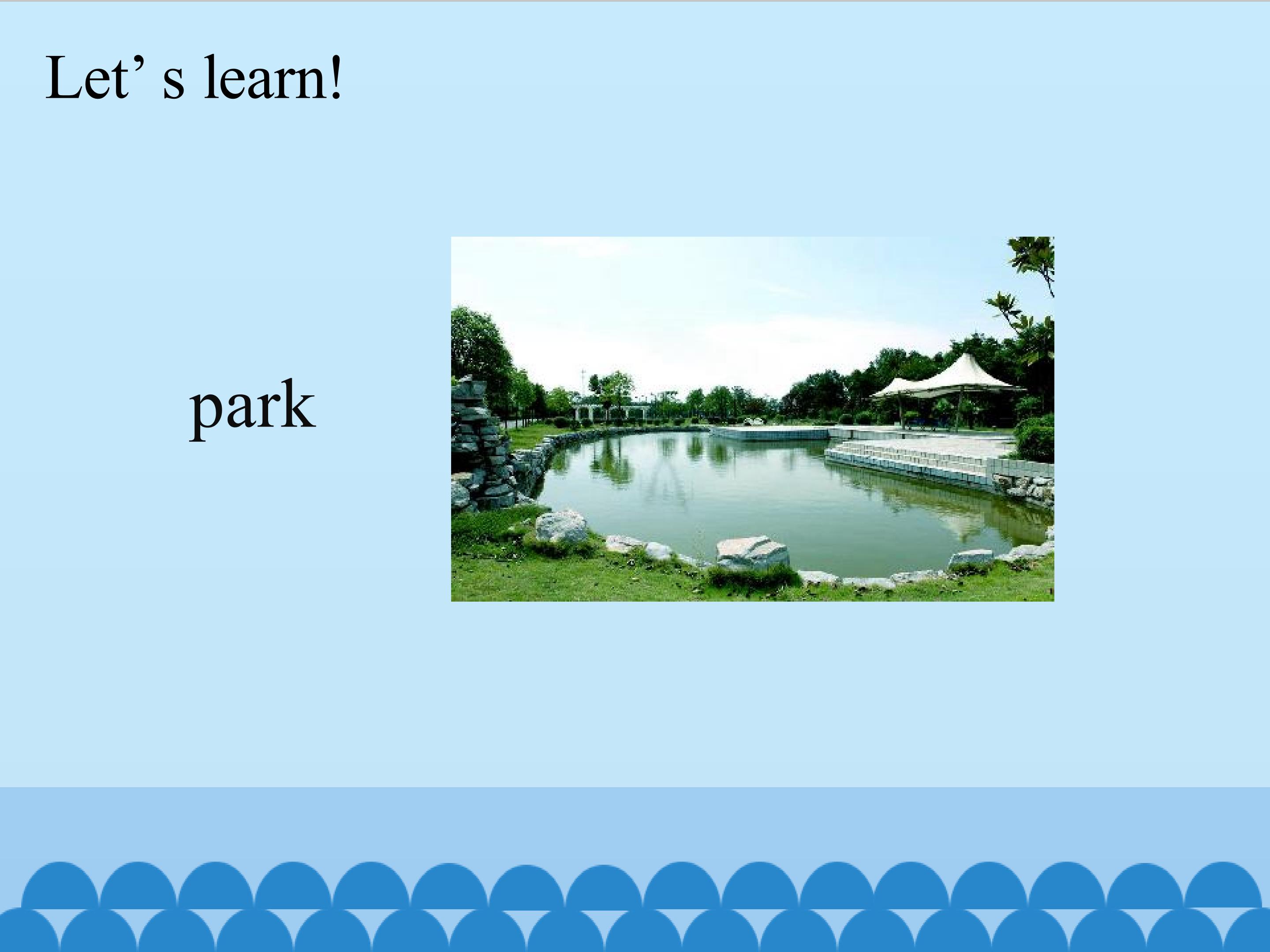 Let’ s learn!

park